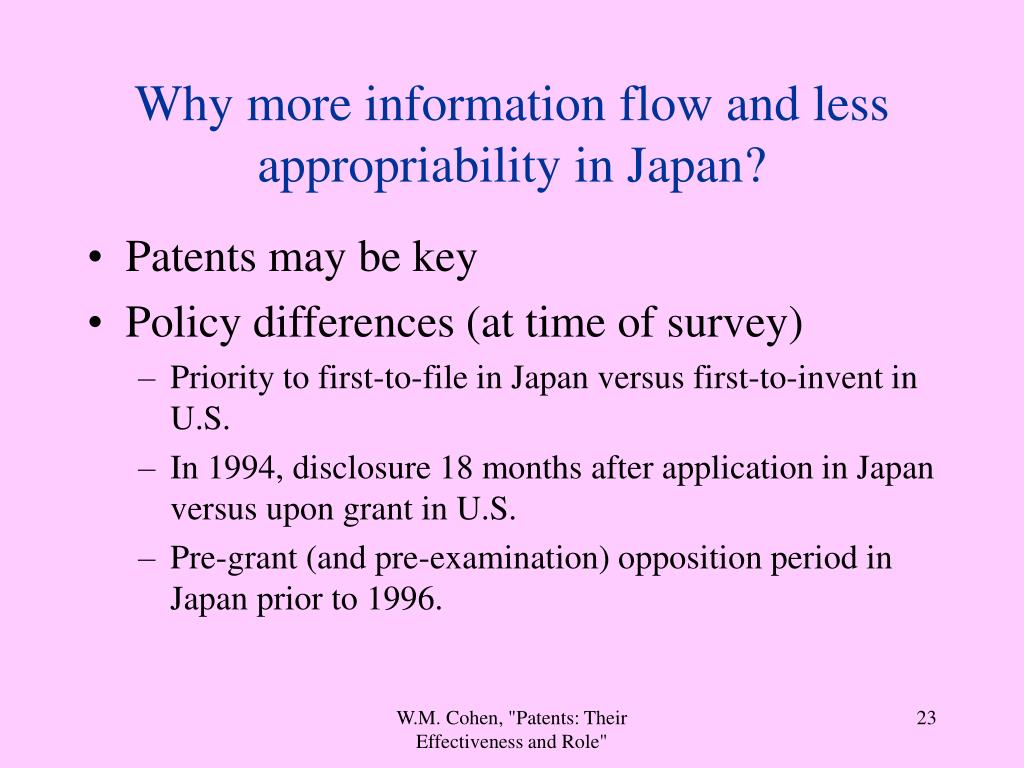 Why more information flow and less appropriability in Japan?

• Patents may be key
• Policy differences (at time of survey)
  – Priority to first-to-file in Japan versus first-to-invent in U.S.
  – In 1994, disclosure 18 months after application in Japan versus upon grant in U.S.
  – Pre-grant (and pre-examination) opposition period in Japan prior to 1996.

W.M. Cohen, "Patents: Their Effectiveness and Role"

23